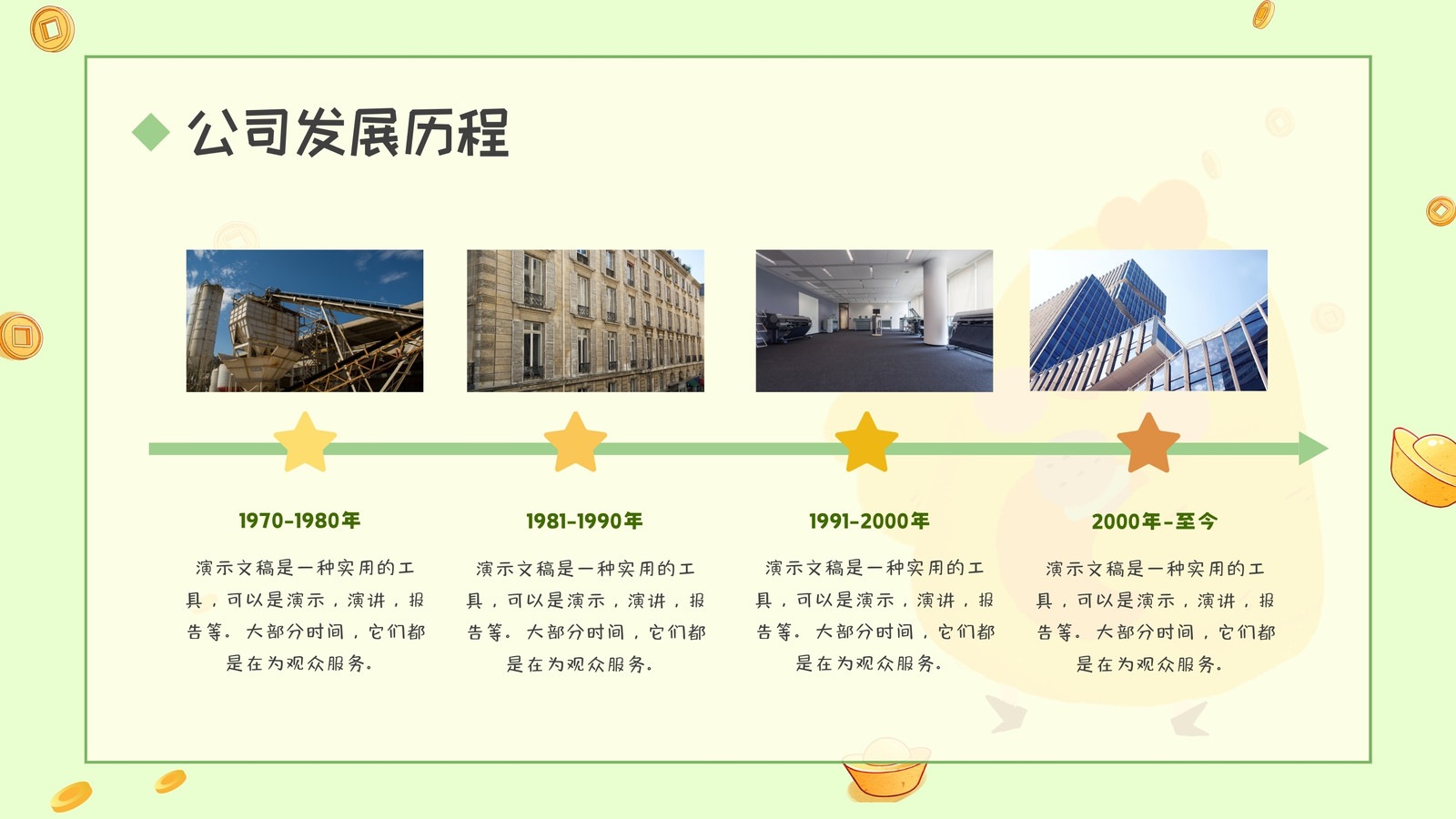 公司发展历程

1970-1980年

演示文稿是一种实用的工具，可以是演示，演讲，报告等。大部分时间，它们都是在为观众服务。

1981-1990年

演示文稿是一种实用的工具，可以是演示，演讲，报告等。大部分时间，它们都是在为观众服务。

1991-2000年

演示文稿是一种实用的工具，可以是演示，演讲，报告等。大部分时间，它们都是在为观众服务。

2000年-至今

演示文稿是一种实用的工具，可以是演示，演讲，报告等。大部分时间，它们都是在为观众服务。